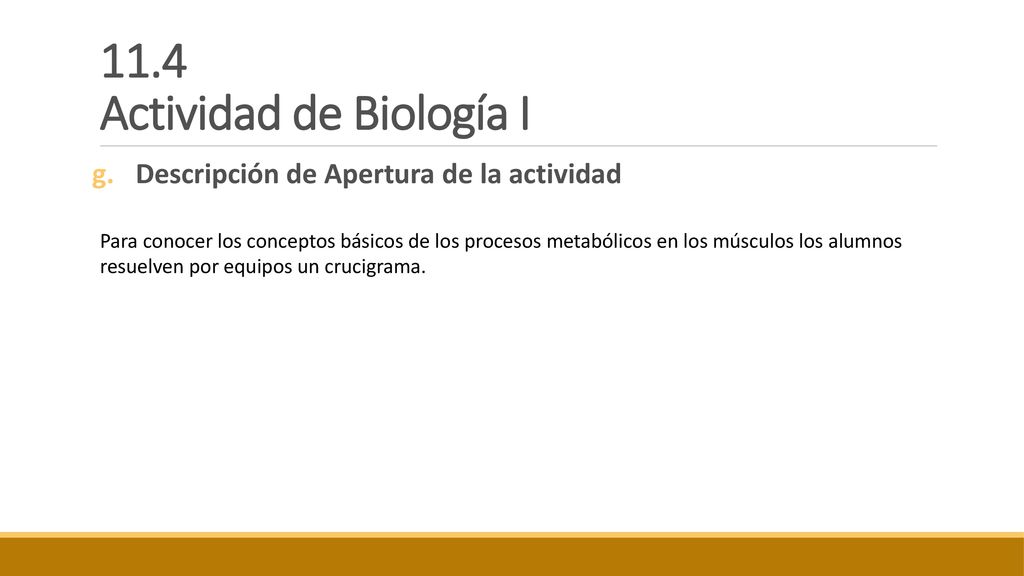 11.4
Actividad de Biología I

g. Descripción de Apertura de la actividad

Para conocer los conceptos básicos de los procesos metabólicos en los músculos los alumnos resuelven por equipos un crucigrama.